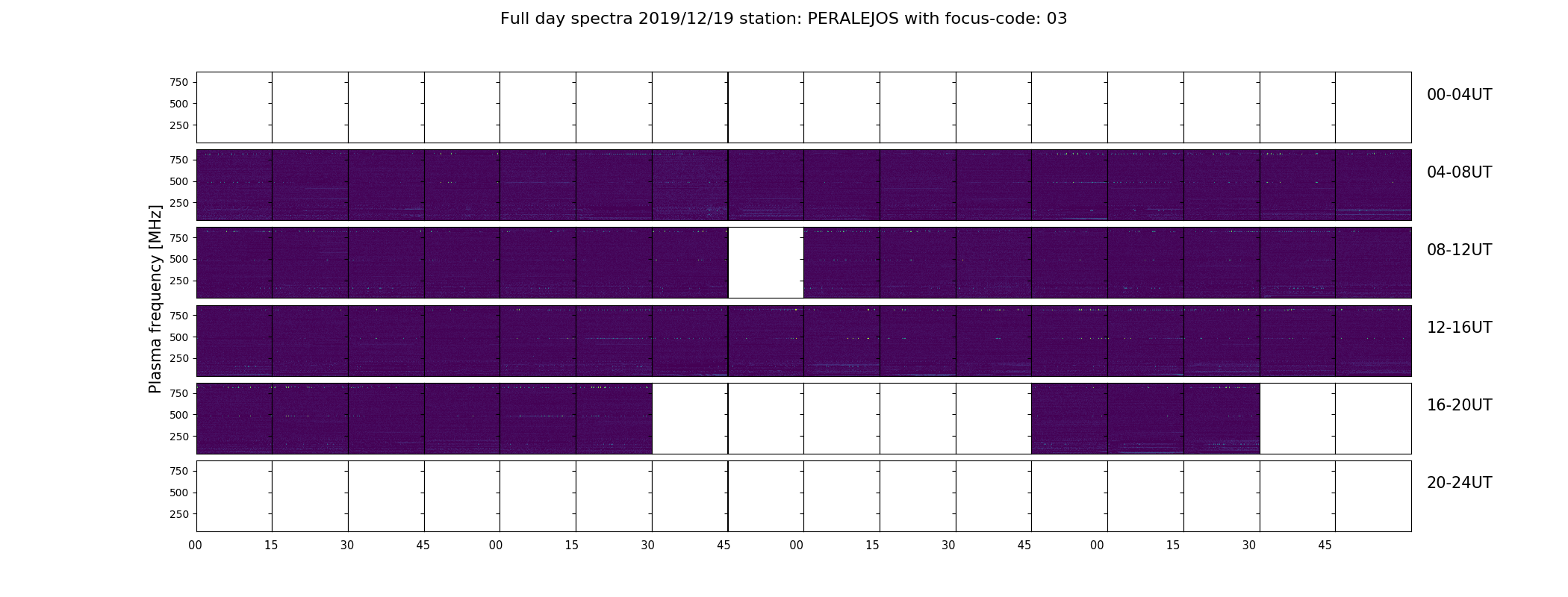 Full day spectra 2019/12/19 station: PERALEJOS with focus-code: 03

Plasma frequency [MHz]

750
500
250
00-04UT

750
500
250
04-08UT

750
500
250
08-12UT

750
500
250
12-16UT

750
500
250
16-20UT

750
500
250
20-24UT

00 15 30 45 00 15 30 45 00 15 30 45 00 15 30 45